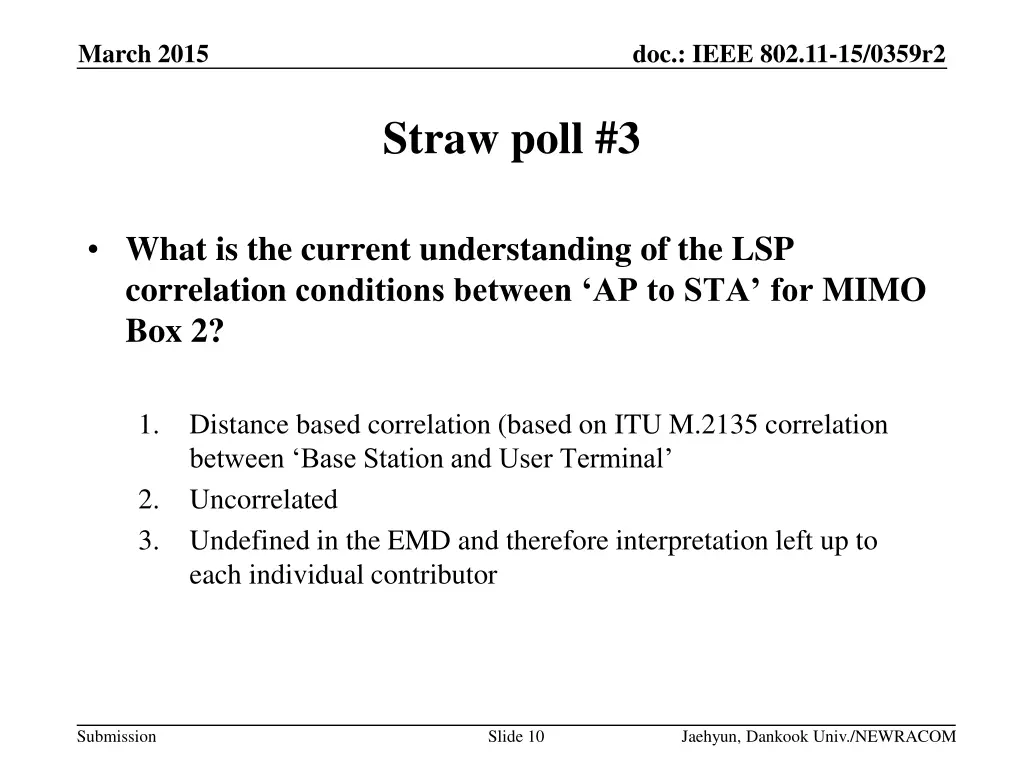 March 2015

doc.: IEEE 802.11-15/0359r2

Straw poll #3

• What is the current understanding of the LSP correlation conditions between ‘AP to STA’ for MIMO Box 2?

1. Distance based correlation (based on ITU M.2135 correlation between ‘Base Station and User Terminal’
2. Uncorrelated
3. Undefined in the EMD and therefore interpretation left up to each individual contributor

Submission

Slide 10

Jaehyun, Dankook Univ./NEWRACOM